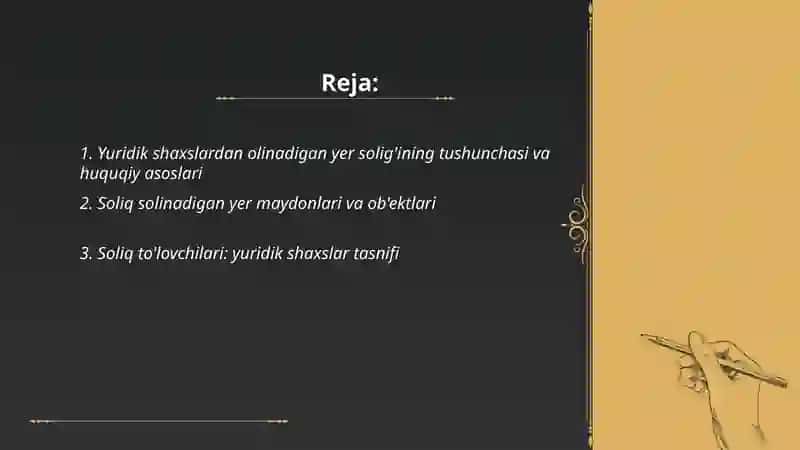 Reja:

1. Yuridik shaxslardan olinadigan yer solig'ining tushunchasi va huquqiy asoslari

2. Soliq solinadigan yer maydonlari va ob'ektlari

3. Soliq to'lovchilari: yuridik shaxslar tasnifi